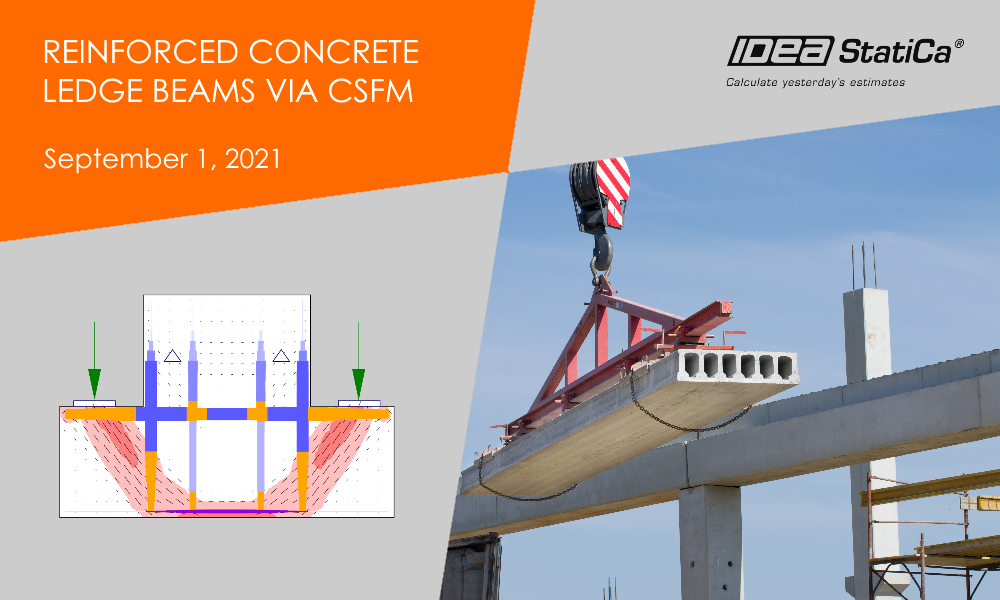 REINFORCED CONCRETE LEDGE BEAMS VIA CSFM

September 1, 2021

IDEA StatiCa®
Calculate yesterday's estimates